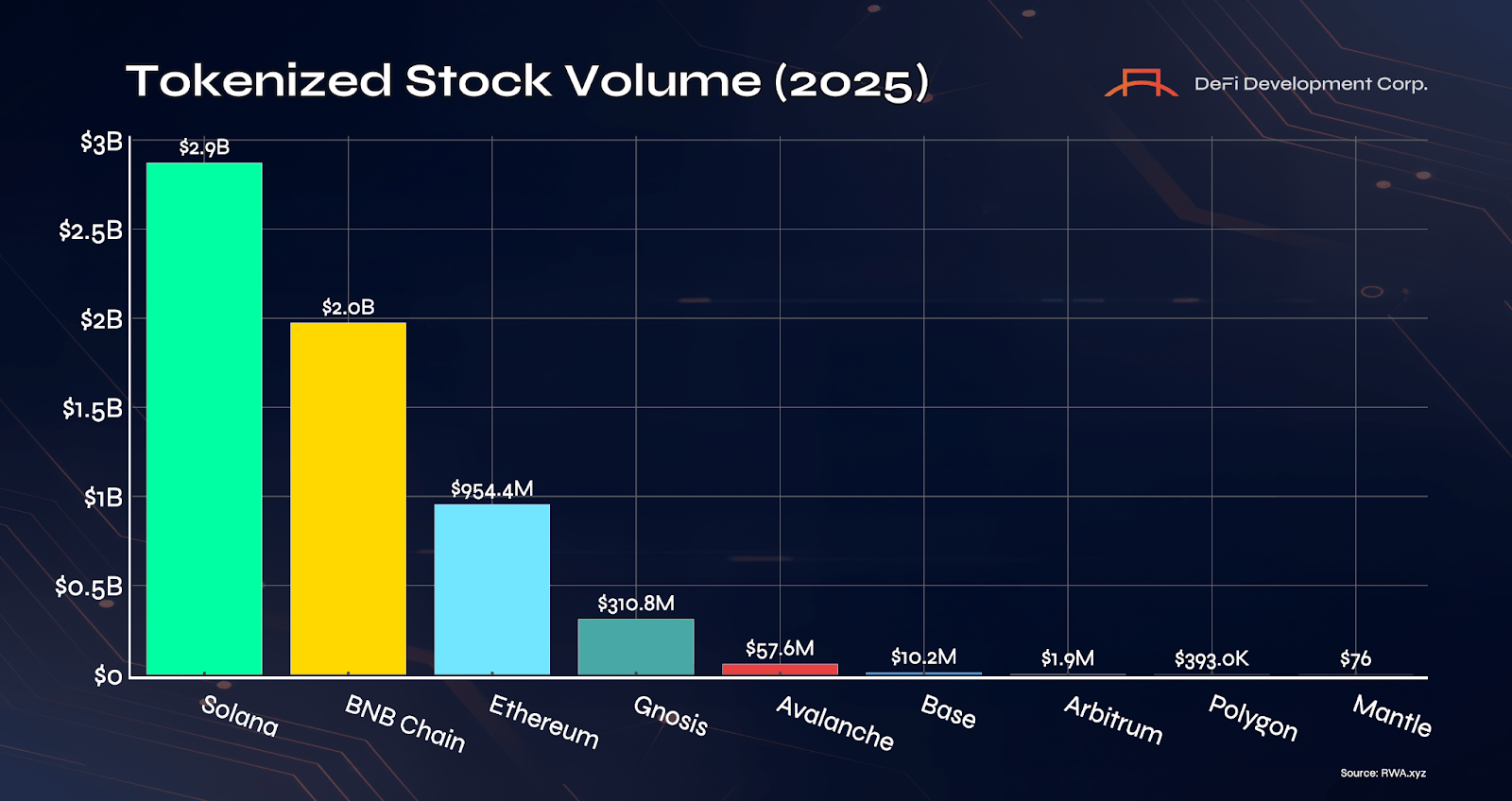 Tokenized Stock Volume (2025)

DeFi Development Corp.

$3B
$2.5B
$2B
$1.5B
$1B
$0.5B
$0

$2.9B
$2.0B
$954.4M
$310.8M
$57.6M
$10.2M
$1.9M
$393.0K
$76

Solana
BNB Chain
Ethereum
Gnosis
Avalanche
Base
Arbitrum
Polygon
Mantle

Source: RWA.xyz